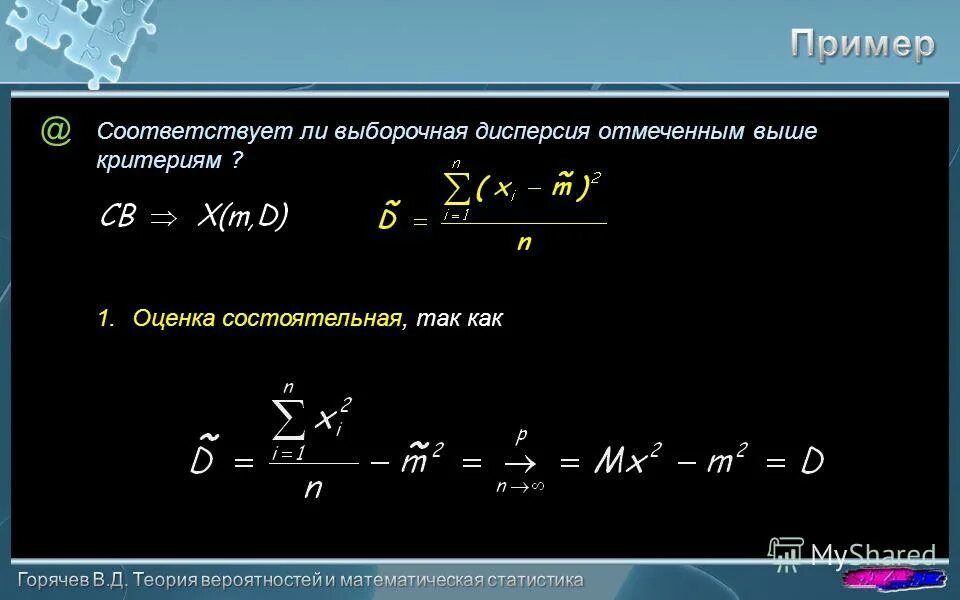 Пример

@ Соответствует ли выборочная дисперсия отмеченным выше критериям ?

$CB \Rightarrow X(m,D)$

$\tilde{D} = \frac{\sum_{i=1}^{n}(x_i - \tilde{m})^2}{n}$

1. Оценка состоятельная, так как

$\tilde{D} = \frac{\sum_{i=1}^{n} x_i^2}{n} - \tilde{m}^2 = \xrightarrow[n \to \infty]{p} = Mx^2 - m^2 = D$

MyShared

Горячев В.Д. Теория вероятностей и математическая статистика